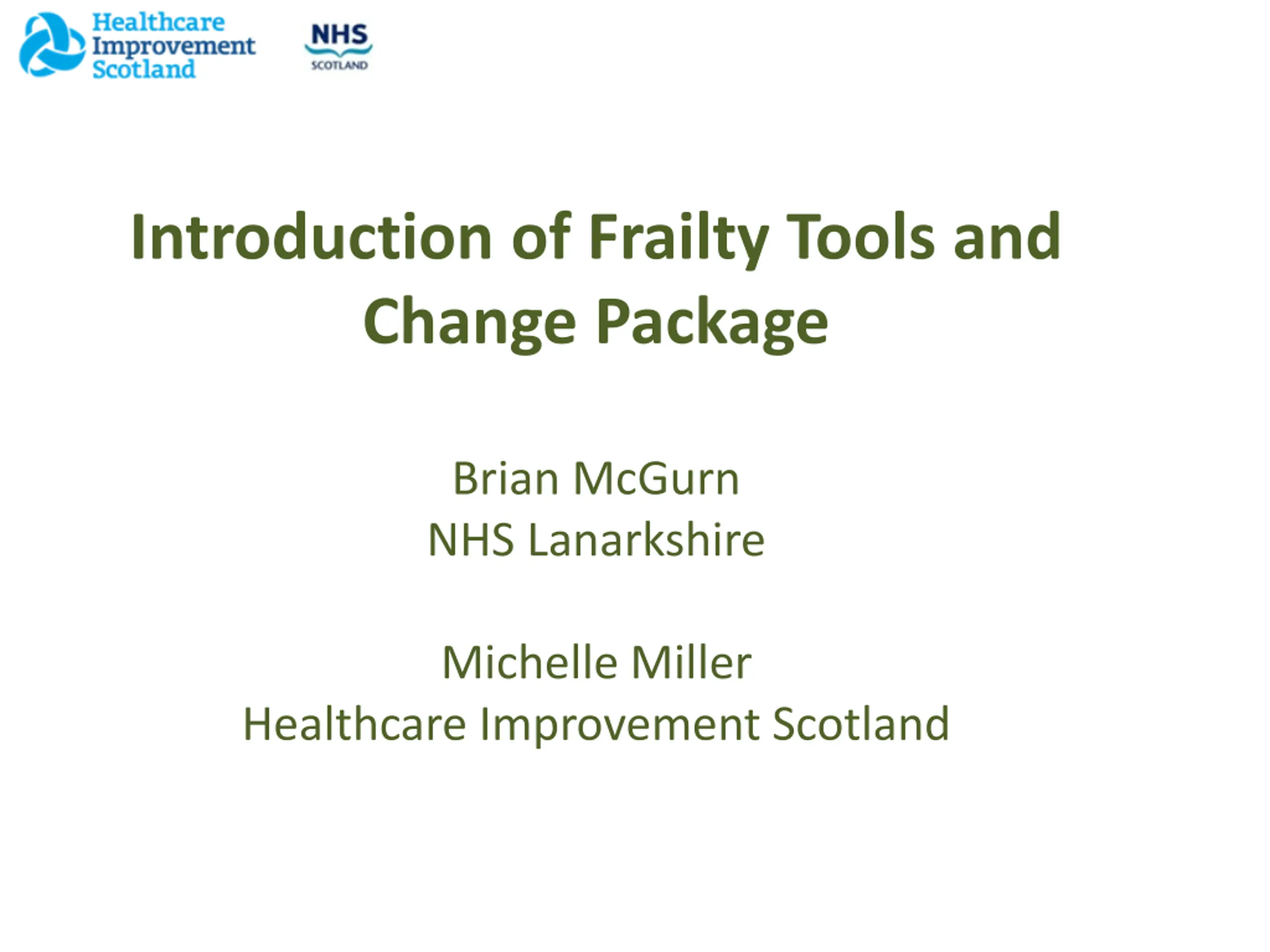 Healthcare Improvement Scotland

NHS SCOTLAND

Introduction of Frailty Tools and Change Package

Brian McGurn
NHS Lanarkshire

Michelle Miller
Healthcare Improvement Scotland